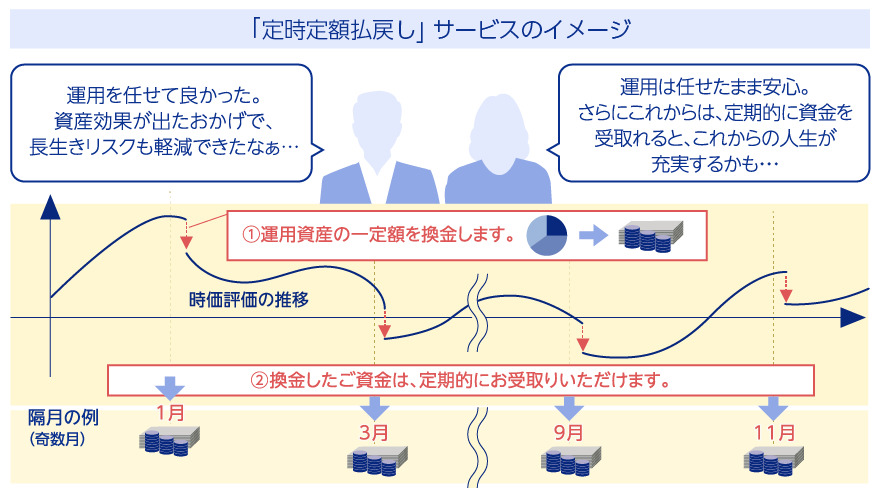 「定時定額払戻し」サービスのイメージ

運用を任せて良かった。
資産効果が出たおかげで、
長生きリスクも軽減できたなぁ…

運用は任せたまま安心。
さらにこれからは、定期的に資金を
受取れると、これからの人生が
充実するかも…

①運用資産の一定額を換金します。

時価評価の推移

②換金したご資金は、定期的にお受取りいただけます。

隔月の例
(奇数月)

1月

3月

9月

11月